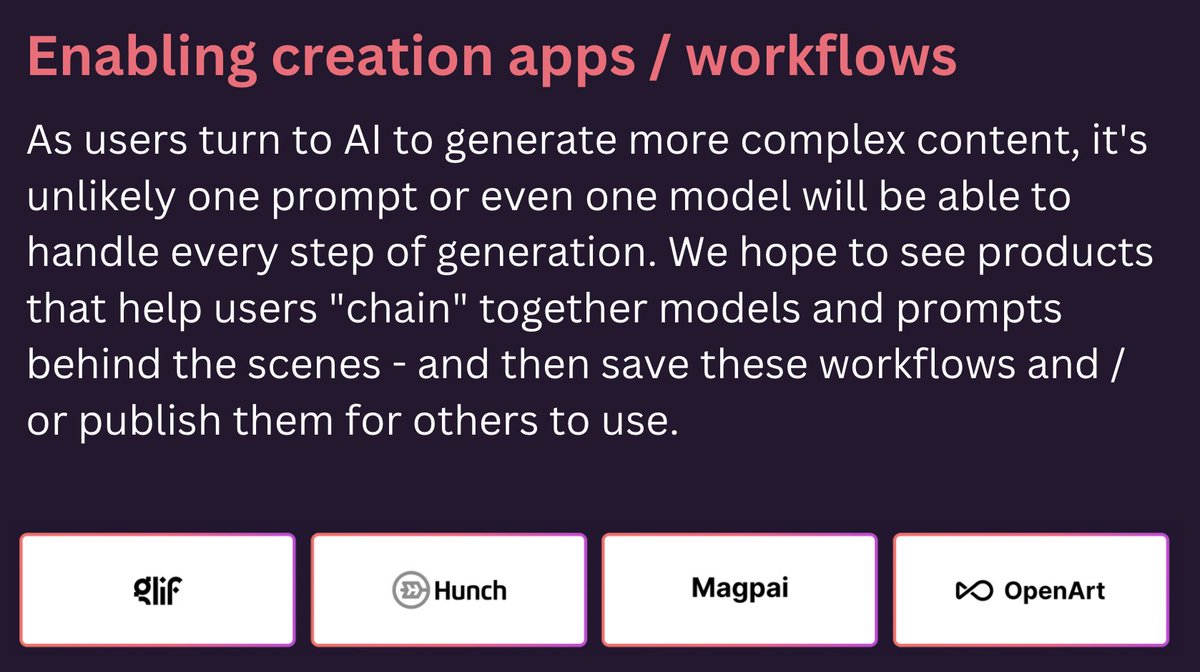 Enabling creation apps / workflows

As users turn to AI to generate more complex content, it's unlikely one prompt or even one model will be able to handle every step of generation. We hope to see products that help users "chain" together models and prompts behind the scenes - and then save these workflows and / or publish them for others to use.

glif

Hunch

Magpai

OpenArt